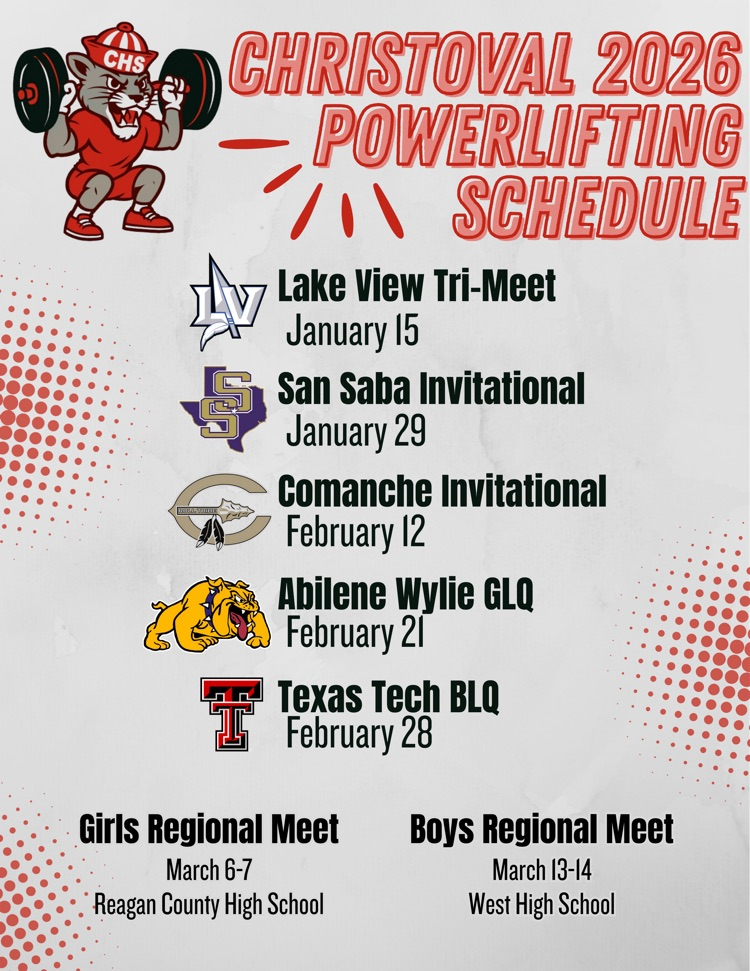 CHS

CHRISTOVAL 2026 POWERLIFTING SCHEDULE

LV

Lake View Tri-Meet
January 15

SS

San Saba Invitational
January 29

C

Comanche Invitational
February 12

Abilene Wylie GLQ
February 21

T

Texas Tech BLQ
February 28

Girls Regional Meet
March 6-7
Reagan County High School

Boys Regional Meet
March 13-14
West High School